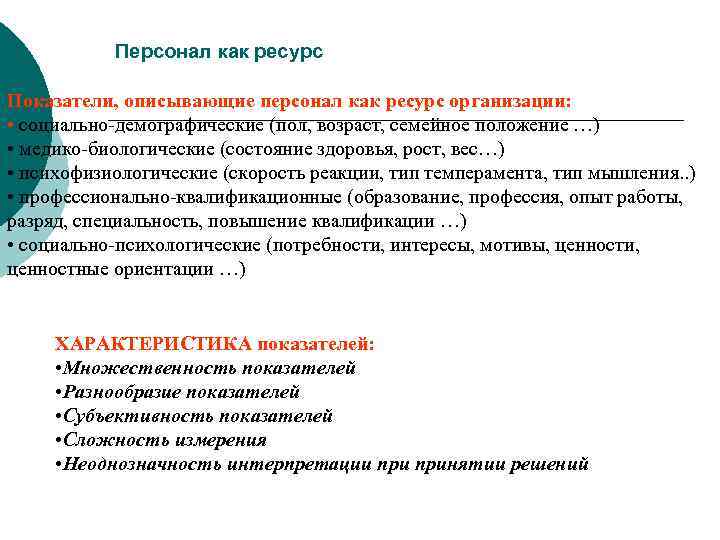 Персонал как ресурс

Показатели, описывающие персонал как ресурс организации:
• социально-демографические (пол, возраст, семейное положение …)
• медико-биологические (состояние здоровья, рост, вес…)
• психофизиологические (скорость реакции, тип темперамента, тип мышления..)
• профессионально-квалификационные (образование, профессия, опыт работы, разряд, специальность, повышение квалификации …)
• социально-психологические (потребности, интересы, мотивы, ценности, ценностные ориентации …)

ХАРАКТЕРИСТИКА показателей:
•Множественность показателей
•Разнообразие показателей
•Субъективность показателей
•Сложность измерения
•Неоднозначность интерпретации при принятии решений